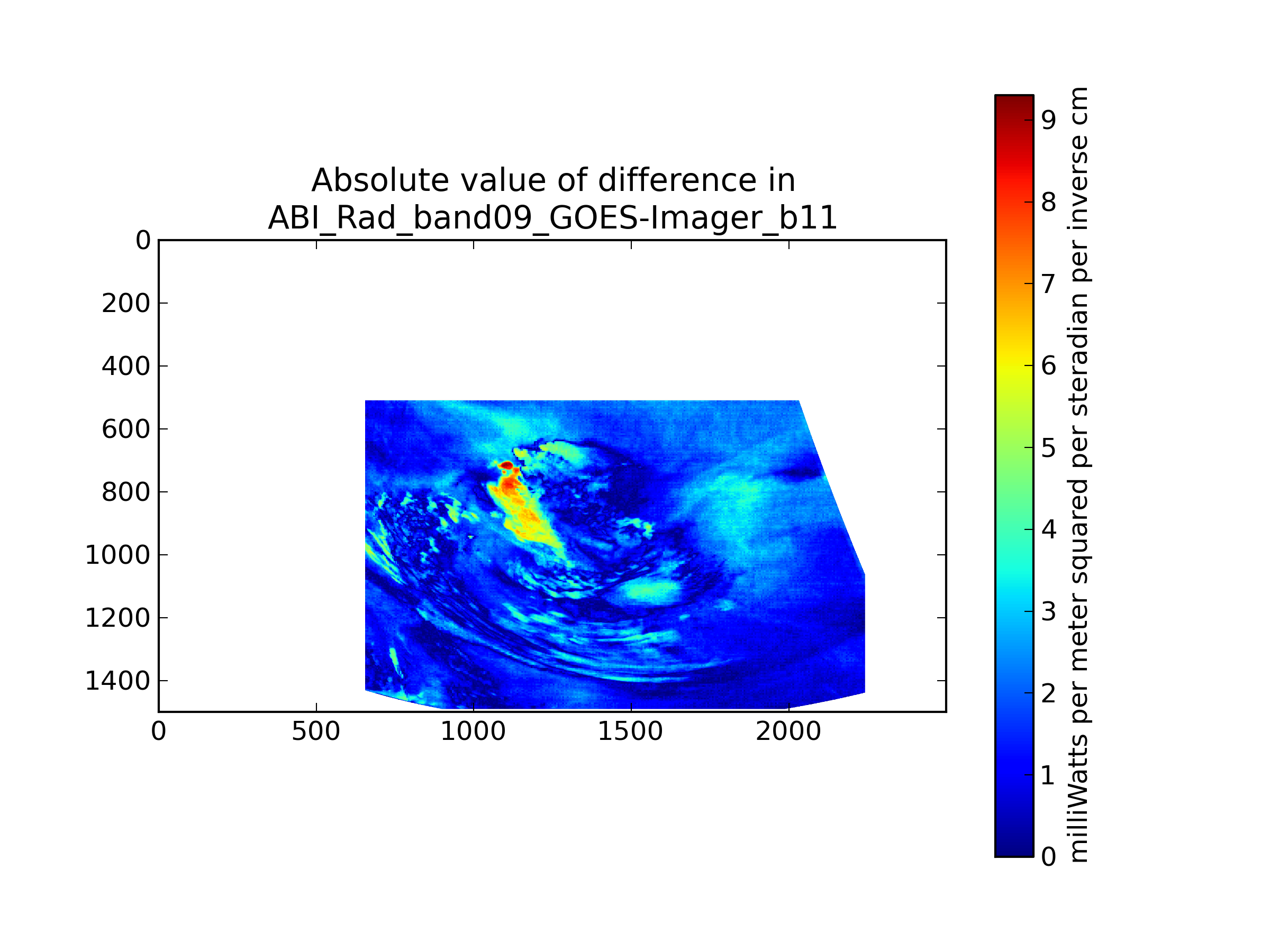 Absolute value of difference in
ABI_Rad_band09_GOES-Imager_b11

0
200
400
600
800
1000
1200
1400

0
500
1000
1500
2000

9
8
7
6
5
4
3
2
1
0

milliWatts per meter squared per steradian per inverse cm